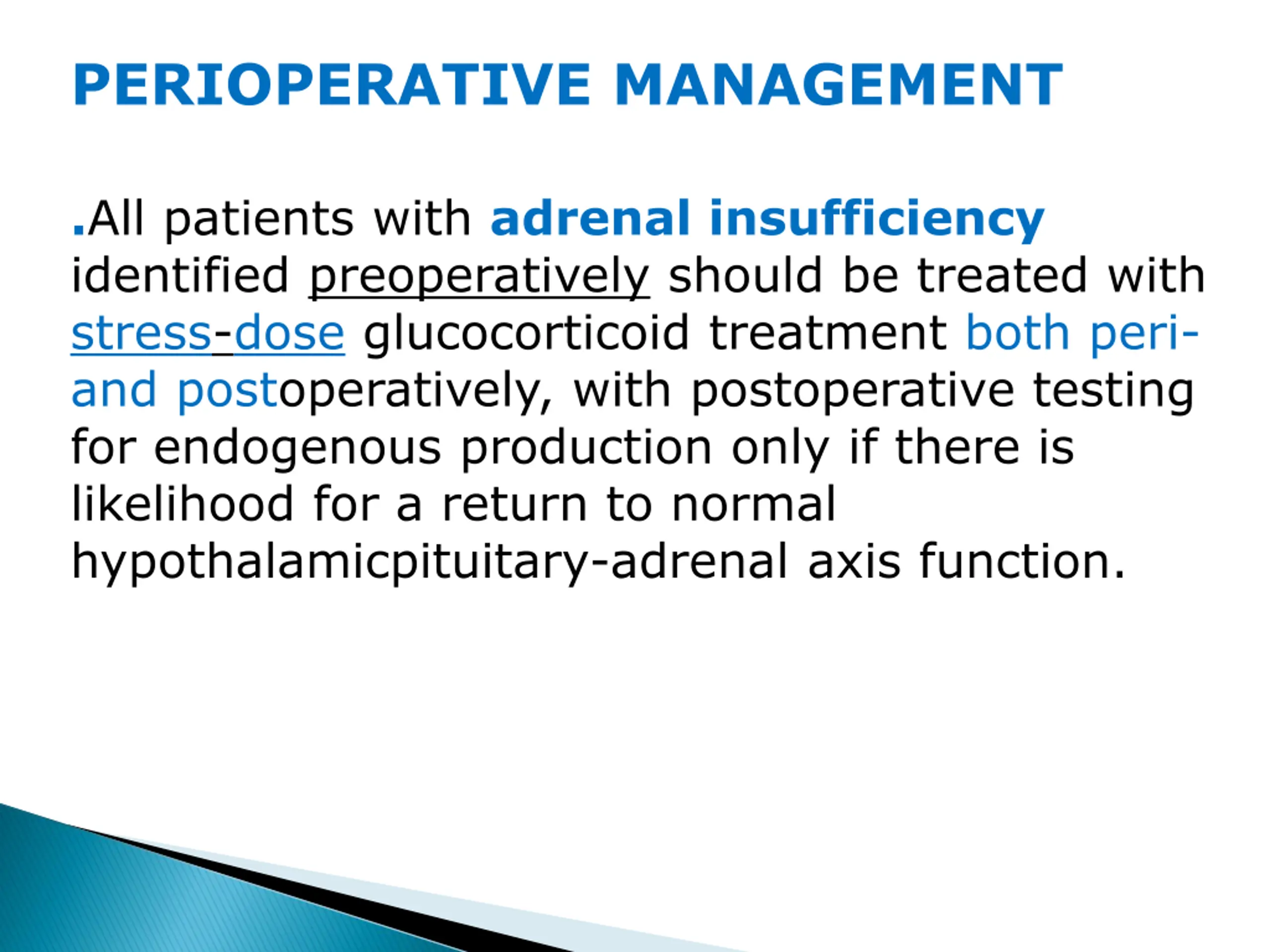 PERIOPERATIVE MANAGEMENT

.All patients with adrenal insufficiency identified preoperatively should be treated with stress-dose glucocorticoid treatment both peri- and postoperatively, with postoperative testing for endogenous production only if there is likelihood for a return to normal hypothalamicpituitary-adrenal axis function.